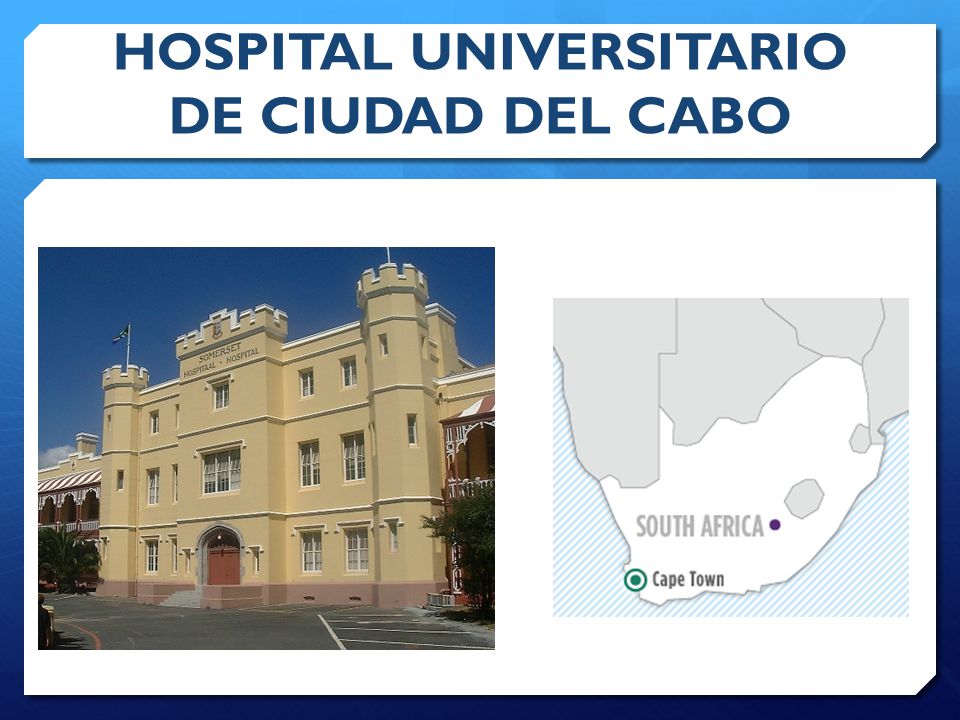 HOSPITAL UNIVERSITARIO
DE CIUDAD DEL CABO

SOMERSET
HOSPITAL · HOSPITAL

SOUTH AFRICA

Cape Town